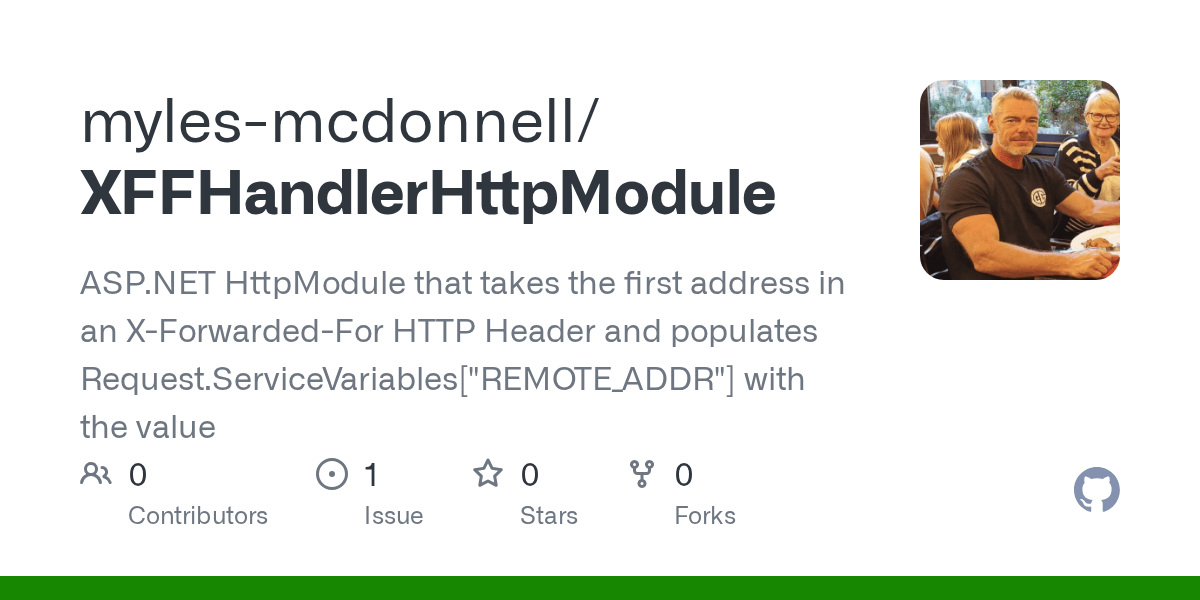 myles-mcdonnell/
XFFHandlerHttpModule

ASP.NET HttpModule that takes the first address in an X-Forwarded-For HTTP Header and populates Request.ServiceVariables["REMOTE_ADDR"] with the value

0 Contributors

1 Issue

0 Stars

0 Forks